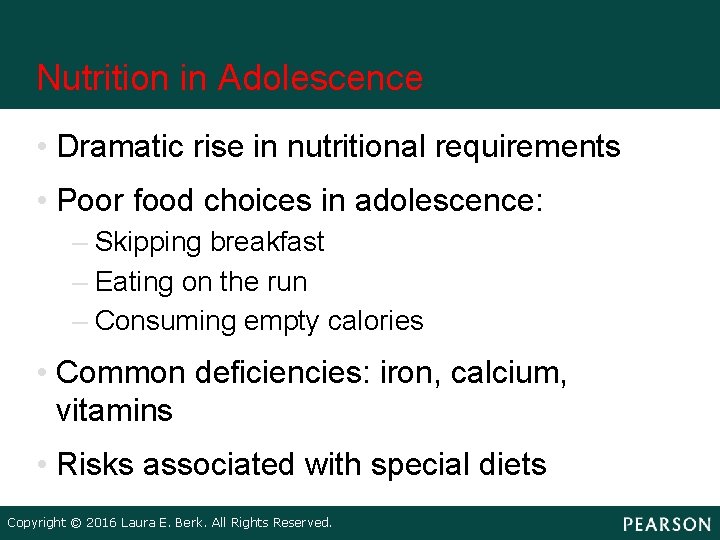 Nutrition in Adolescence

• Dramatic rise in nutritional requirements

• Poor food choices in adolescence:
– Skipping breakfast
– Eating on the run
– Consuming empty calories

• Common deficiencies: iron, calcium, vitamins

• Risks associated with special diets

Copyright © 2016 Laura E. Berk. All Rights Reserved.

PEARSON